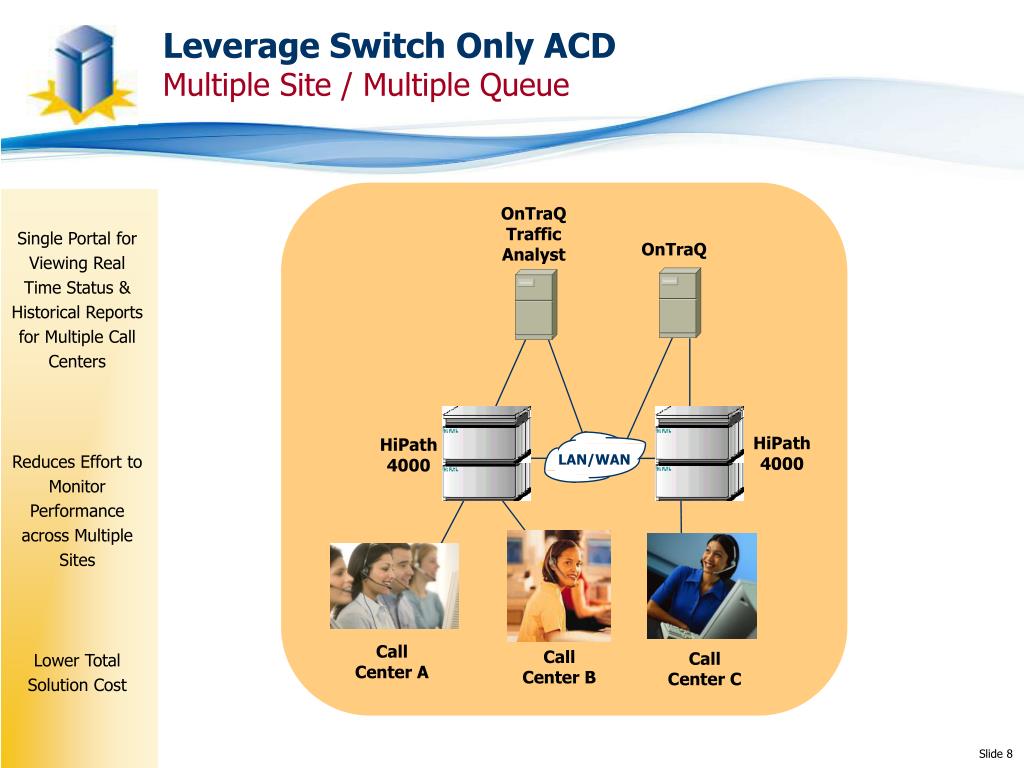 Leverage Switch Only ACD
Multiple Site / Multiple Queue

Single Portal for Viewing Real Time Status & Historical Reports for Multiple Call Centers

Reduces Effort to Monitor Performance across Multiple Sites

Lower Total Solution Cost

OnTraQ Traffic Analyst

OnTraQ

HiPath 4000

LAN/WAN

HiPath 4000

Call Center A

Call Center B

Call Center C

Slide 8